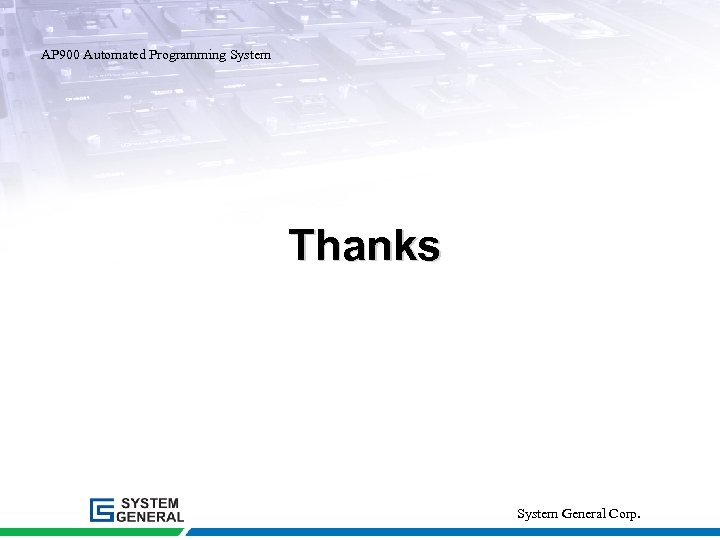 AP900 Automated Programming System

Thanks

SYSTEM GENERAL

System General Corp.